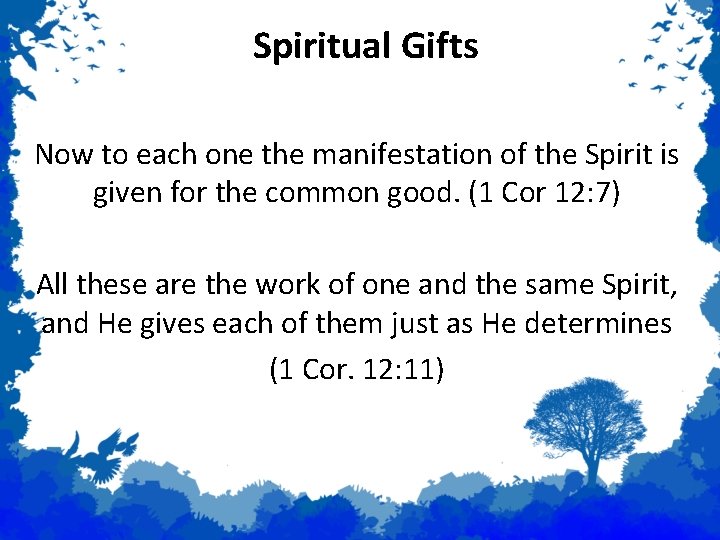 Spiritual Gifts

Now to each one the manifestation of the Spirit is given for the common good. (1 Cor 12:7)

All these are the work of one and the same Spirit, and He gives each of them just as He determines

(1 Cor. 12:11)